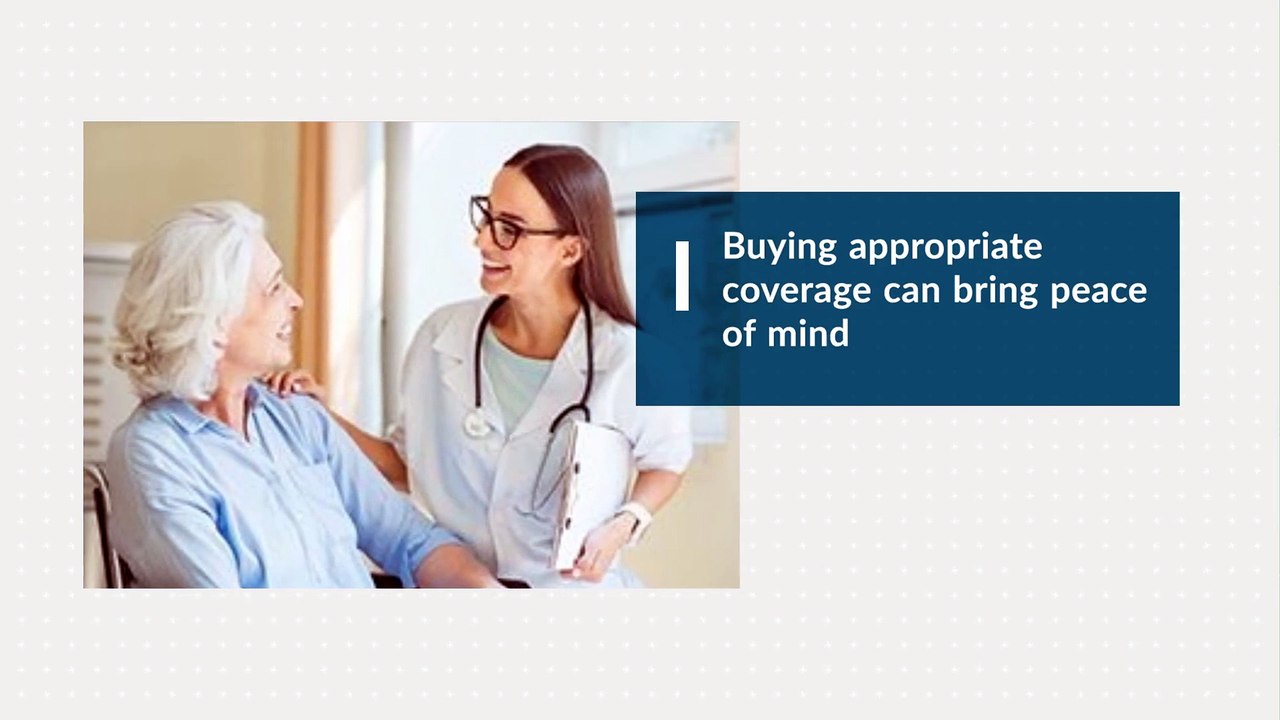 Buying appropriate coverage can bring peace of mind